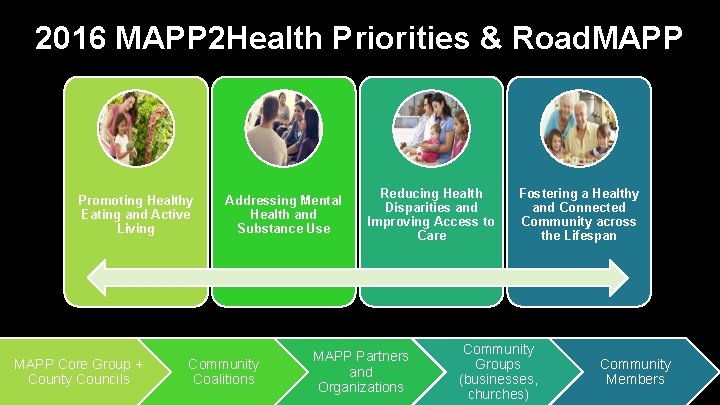 2016 MAPP2Health Priorities & RoadMAPP

Promoting Healthy Eating and Active Living

Addressing Mental Health and Substance Use

Reducing Health Disparities and Improving Access to Care

Fostering a Healthy and Connected Community across the Lifespan

MAPP Core Group + County Councils

Community Coalitions

MAPP Partners and Organizations

Community Groups (businesses, churches)

Community Members